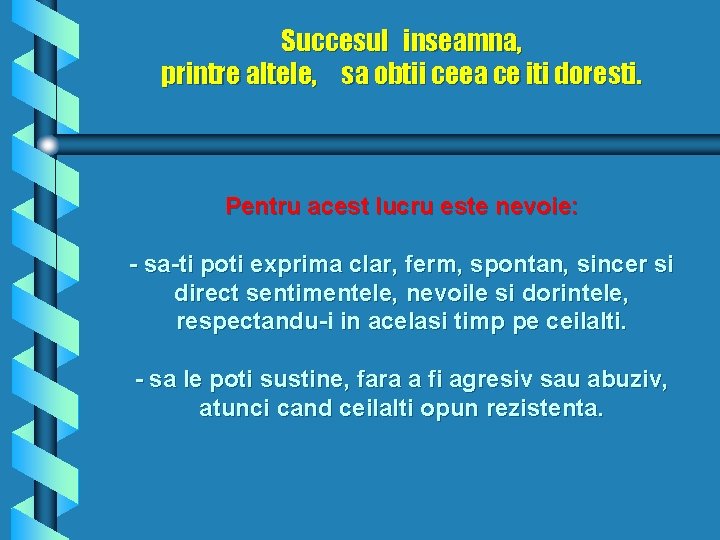 Succesul inseamna,
printre altele, sa obtii ceea ce iti doresti.

Pentru acest lucru este nevoie:

- sa-ti poti exprima clar, ferm, spontan, sincer si direct sentimentele, nevoile si dorintele, respectandu-i in acelasi timp pe ceilalti.

- sa le poti sustine, fara a fi agresiv sau abuziv, atunci cand ceilalti opun rezistenta.